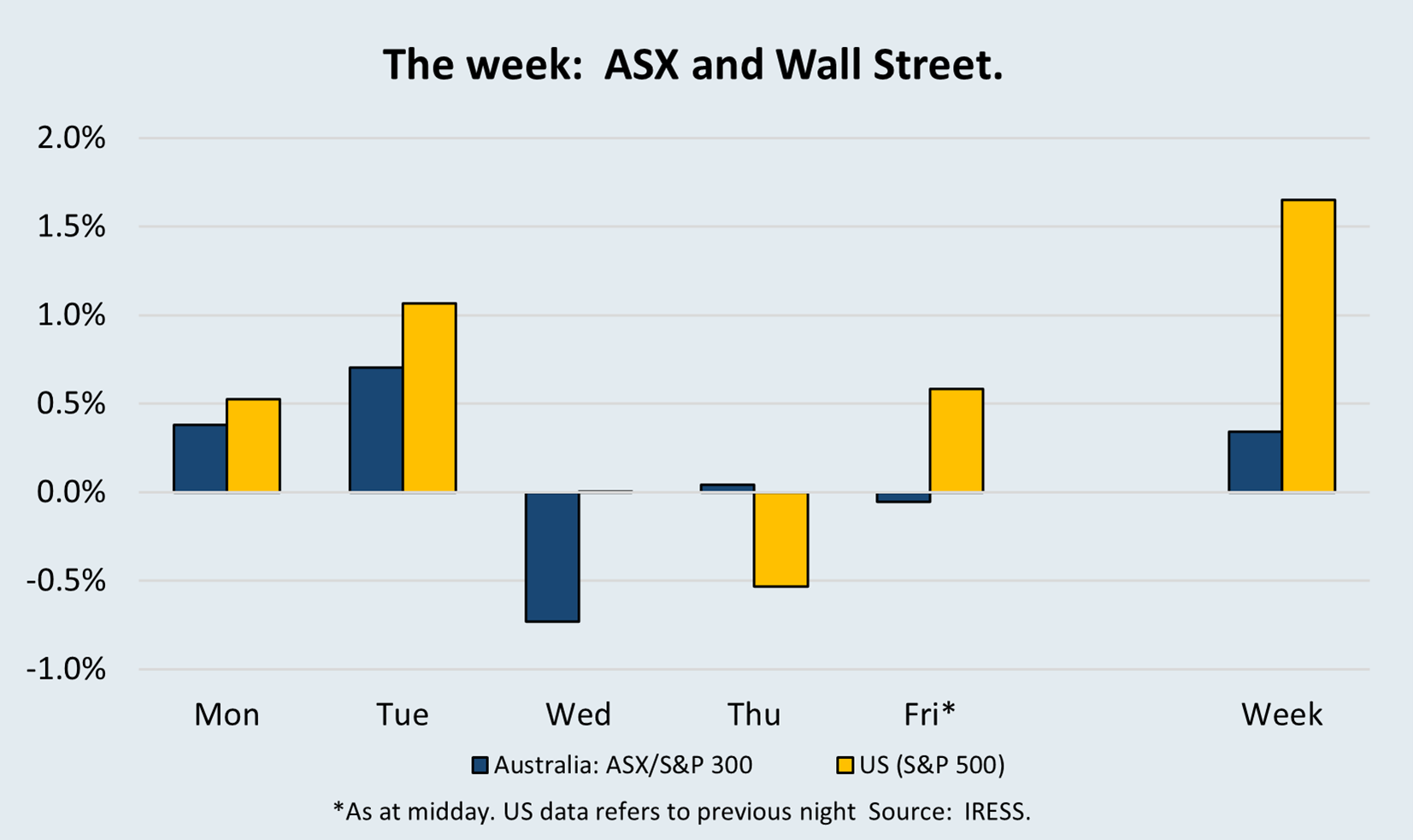 The week: ASX and Wall Street.

2.0%
1.5%
1.0%
0.5%
0.0%
-0.5%
-1.0%

Mon
Tue
Wed
Thu
Fri*
Week

Australia: ASX/S&P 300
US (S&P 500)

*As at midday. US data refers to previous night Source: IRESS.